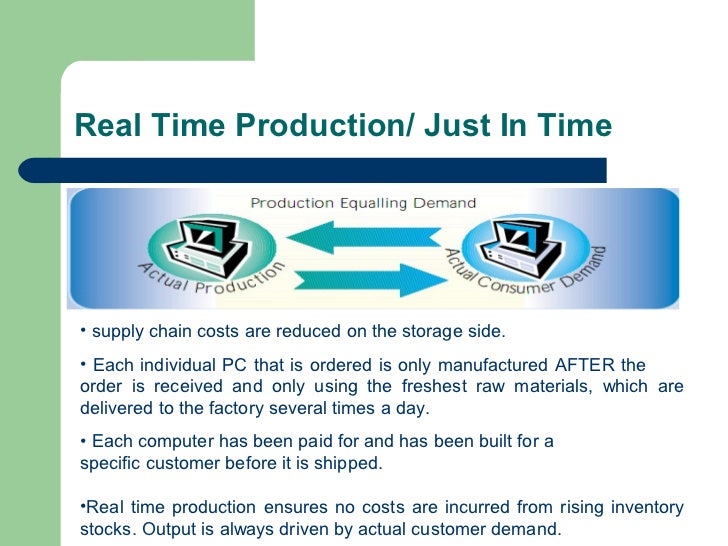 Real Time Production/ Just In Time

Production Equalling Demand

Actual Production

Actual Consumer Demand

• supply chain costs are reduced on the storage side.

• Each individual PC that is ordered is only manufactured AFTER the order is received and only using the freshest raw materials, which are delivered to the factory several times a day.

• Each computer has been paid for and has been built for a specific customer before it is shipped.

•Real time production ensures no costs are incurred from rising inventory stocks. Output is always driven by actual customer demand.